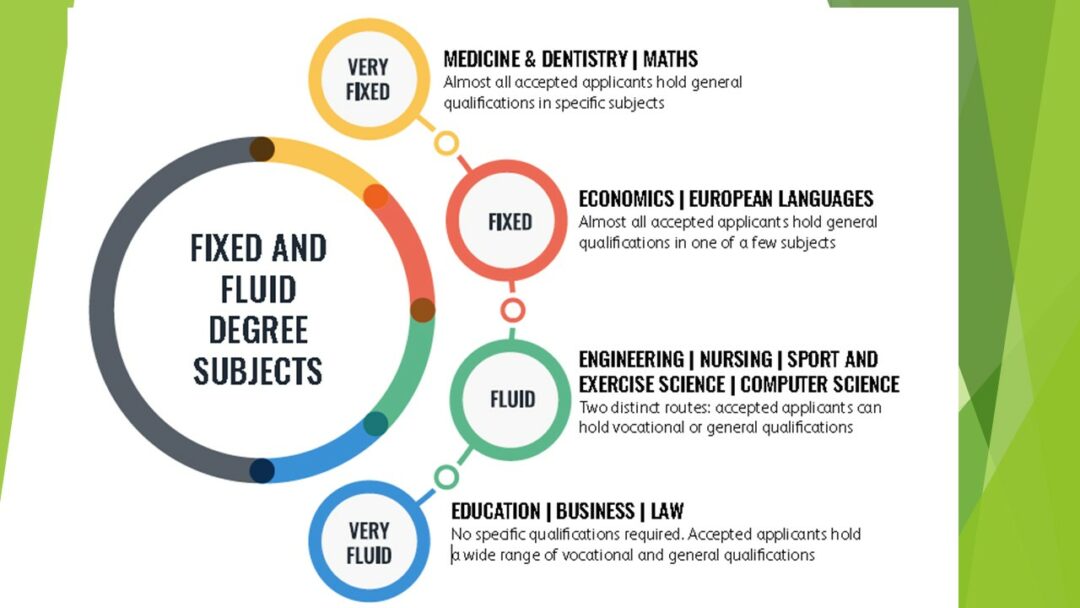 FIXED AND FLUID DEGREE SUBJECTS

VERY FIXED

MEDICINE & DENTISTRY | MATHS
Almost all accepted applicants hold general qualifications in specific subjects

FIXED

ECONOMICS | EUROPEAN LANGUAGES
Almost all accepted applicants hold general qualifications in one of a few subjects

FLUID

ENGINEERING | NURSING | SPORT AND EXERCISE SCIENCE | COMPUTER SCIENCE
Two distinct routes: accepted applicants can hold vocational or general qualifications

VERY FLUID

EDUCATION | BUSINESS | LAW
No specific qualifications required. Accepted applicants hold a wide range of vocational and general qualifications